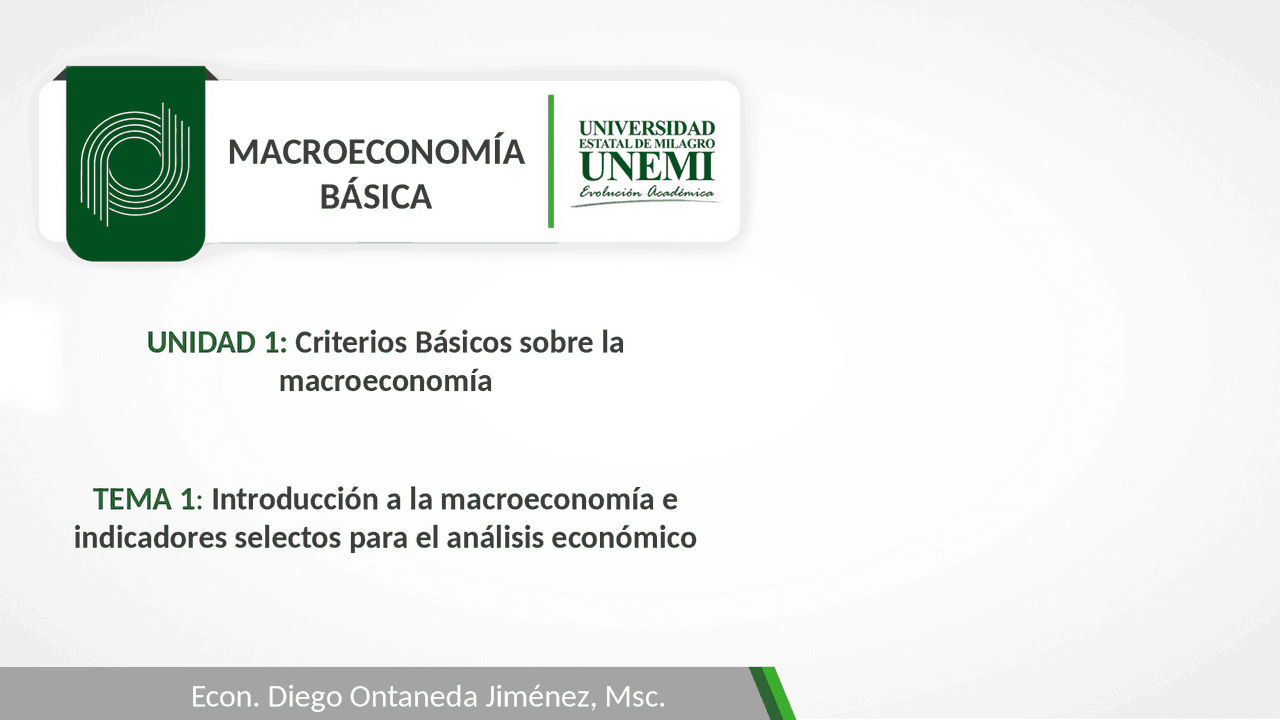 MACROECONOMÍA BÁSICA

UNIVERSIDAD ESTATAL DE MILAGRO UNEMI Evolución Académica

UNIDAD 1: Criterios Básicos sobre la macroeconomía

TEMA 1: Introducción a la macroeconomía e indicadores selectos para el análisis económico

Econ. Diego Ontaneda Jiménez, Msc.